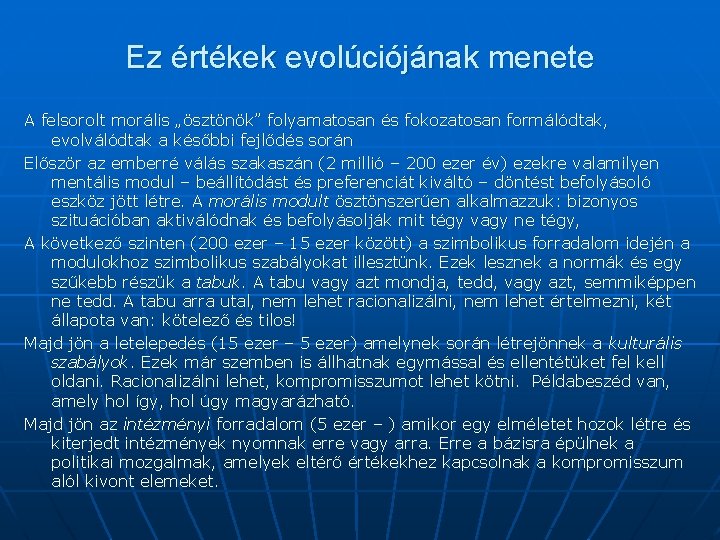 Ez értékek evolúciójának menete

A felsorolt morális „ösztönök” folyamatosan és fokozatosan formálódtak, evolválódtak a későbbi fejlődés során

Először az emberré válás szakaszán (2 millió – 200 ezer év) ezekre valamilyen mentális modul – beállítódást és preferenciát kiváltó – döntést befolyásoló eszköz jött létre. A morális modult ösztönszerűen alkalmazzuk: bizonyos szituációban aktiválódnak és befolyásolják mit tégy vagy ne tégy,

A következő szinten (200 ezer – 15 ezer között) a szimbolikus forradalom idején a modulokhoz szimbolikus szabályokat illesztünk. Ezek lesznek a normák és egy szűkebb részük a tabuk. A tabu vagy azt mondja, tedd, vagy azt, semmiképpen ne tedd. A tabu arra utal, nem lehet racionalizálni, nem lehet értelmezni, két állapota van: kötelező és tilos!

Majd jön a letelepedés (15 ezer – 5 ezer) amelynek során létrejönnek a kulturális szabályok. Ezek már szemben is állhatnak egymással és ellentétüket fel kell oldani. Racionalizálni lehet, kompromisszumot lehet kötni. Példabeszéd van, amely hol így, hol úgy magyarázható.

Majd jön az intézményi forradalom (5 ezer – ) amikor egy elméletet hozok létre és kiterjedt intézmények nyomnak erre vagy arra. Erre a bázisra épülnek a politikai mozgalmak, amelyek eltérő értékekhez kapcsolnak a kompromisszum alól kivont elemeket.